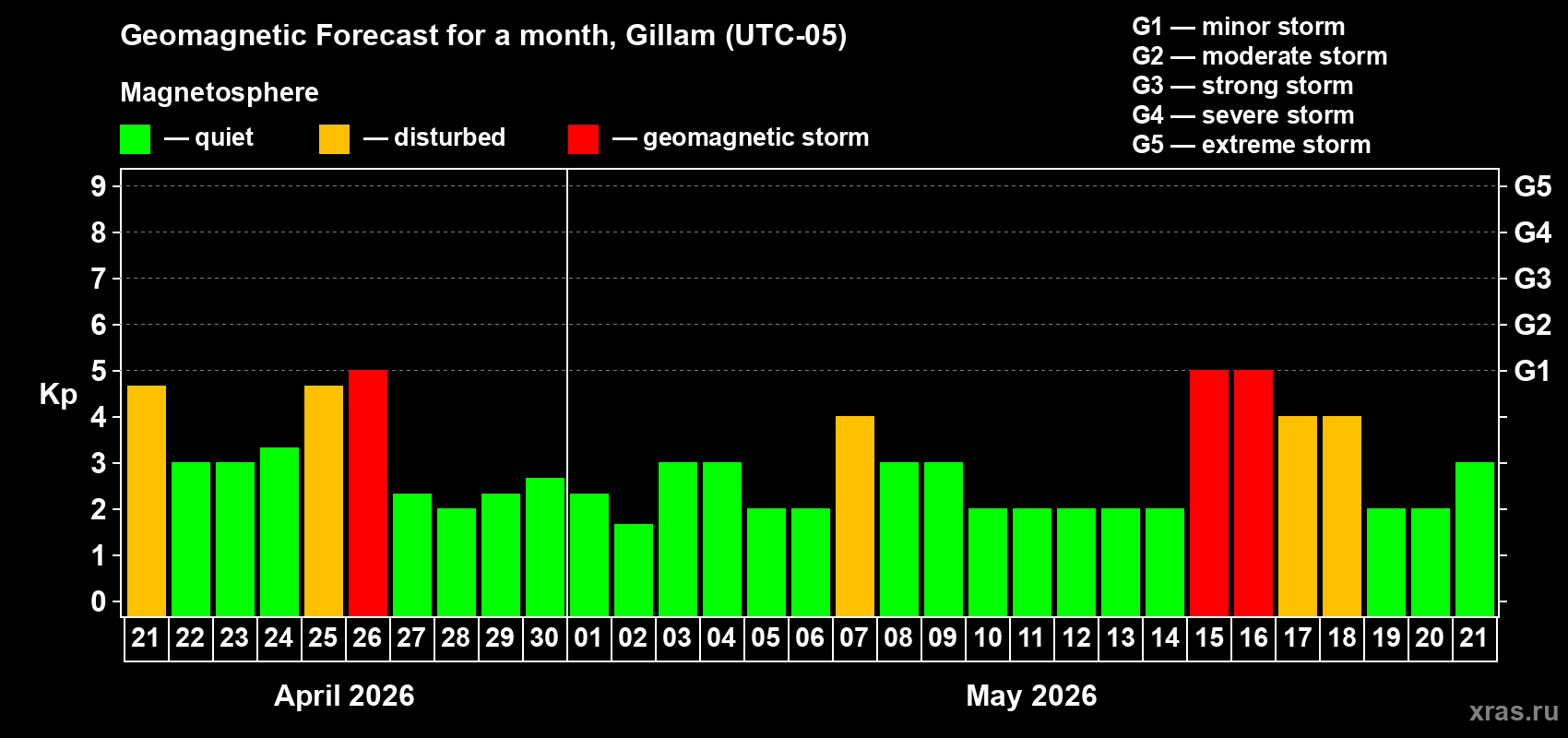 Geomagnetic Forecast for a month, Gillam (UTC-05)

Magnetosphere

— quiet — disturbed — geomagnetic storm

G1 — minor storm
G2 — moderate storm
G3 — strong storm
G4 — severe storm
G5 — extreme storm

Kp

9 8 7 6 5 4 3 2 1 0

G5 G4 G3 G2 G1

21 22 23 24 25 26 27 28 29 30 01 02 03 04 05 06 07 08 09 10 11 12 13 14 15 16 17 18 19 20 21

April 2026

May 2026

xras.ru